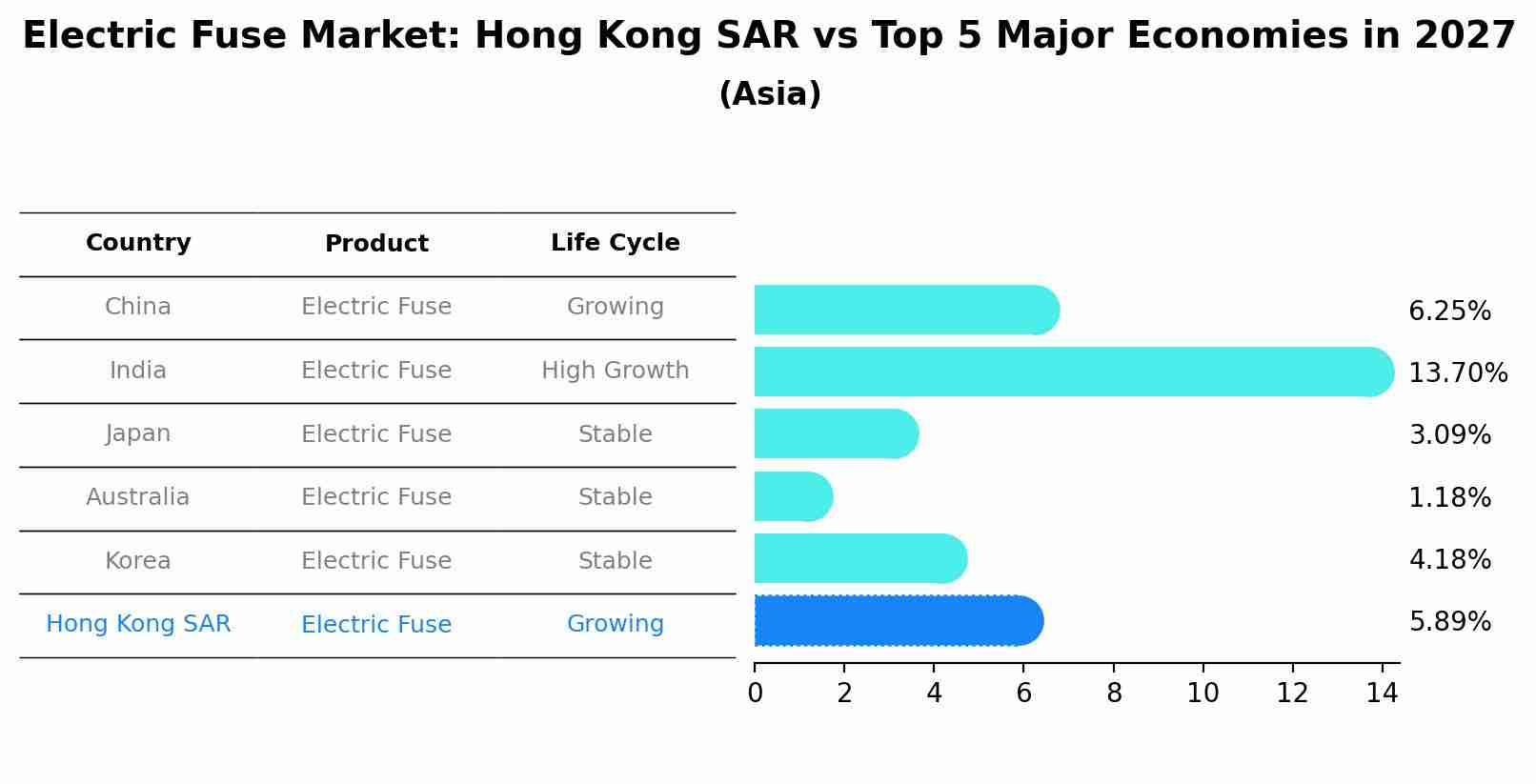 Electric Fuse Market: Hong Kong SAR vs Top 5 Major Economies in 2027
(Asia)

| Country | Product | Life Cycle |
|---|---|---|
| China | Electric Fuse | Growing |
| India | Electric Fuse | High Growth |
| Japan | Electric Fuse | Stable |
| Australia | Electric Fuse | Stable |
| Korea | Electric Fuse | Stable |
| Hong Kong SAR | Electric Fuse | Growing |

6.25%
13.70%
3.09%
1.18%
4.18%
5.89%

0 2 4 6 8 10 12 14